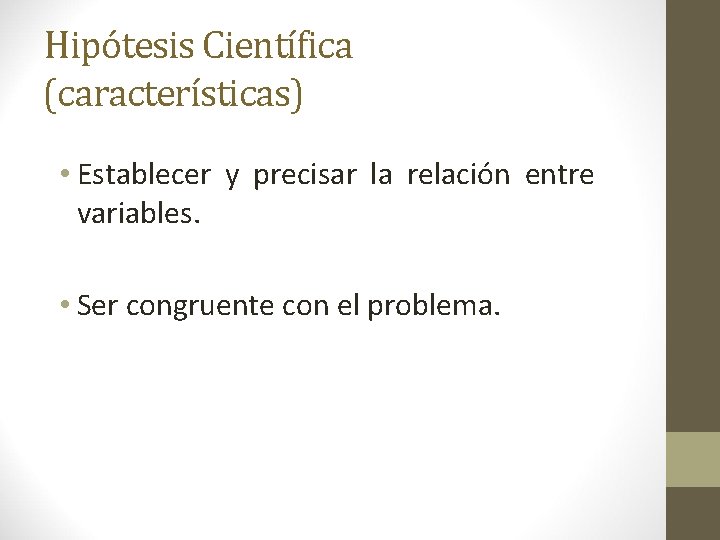 Hipótesis Científica
(características)

• Establecer y precisar la relación entre variables.

• Ser congruente con el problema.